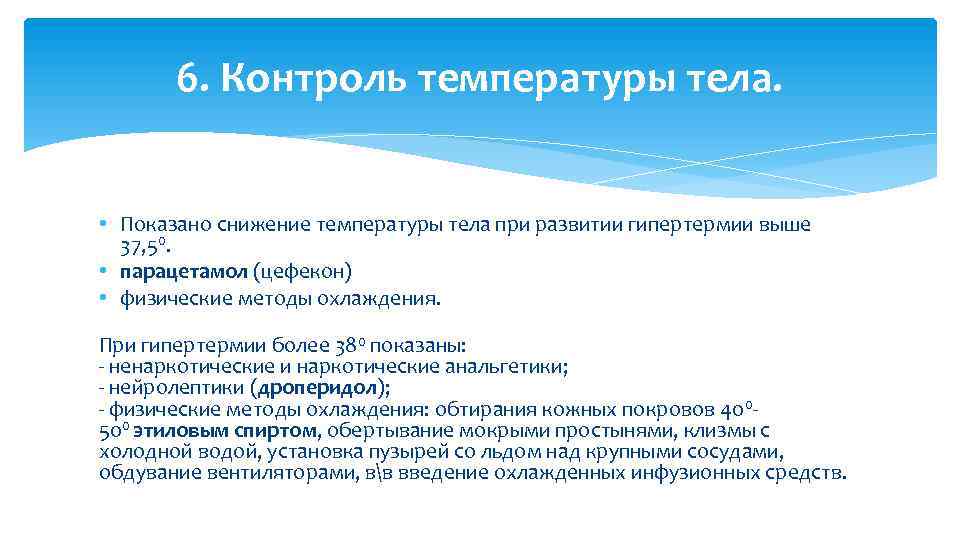 6. Контроль температуры тела.

• Показано снижение температуры тела при развитии гипертермии выше 37,5$^0$.
• парацетамол (цефекон)
• физические методы охлаждения.

При гипертермии более 38$^0$ показаны:
- ненаркотические и наркотические анальгетики;
- нейролептики (дроперидол);
- физические методы охлаждения: обтирания кожных покровов 40$^0$-50$^0$ этиловым спиртом, обертывание мокрыми простынями, клизмы с холодной водой, установка пузырей со льдом над крупными сосудами, обдувание вентиляторами, в\в введение охлажденных инфузионных средств.